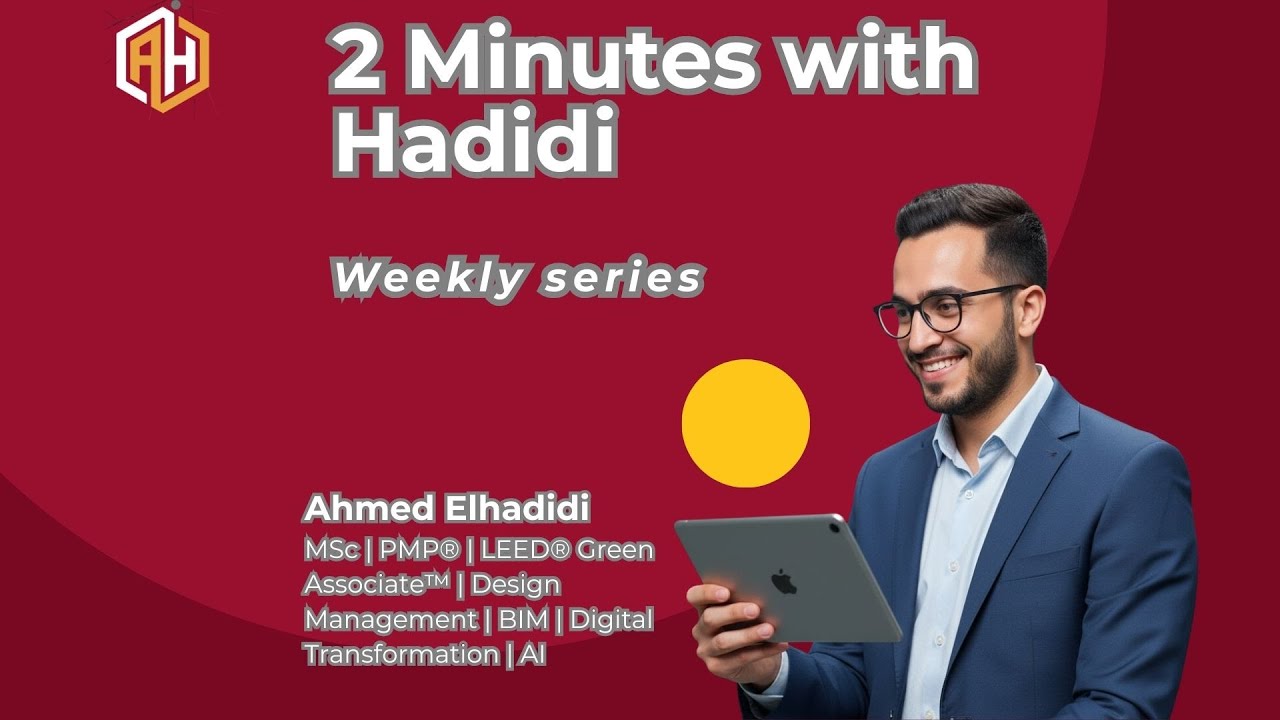 AH

2 Minutes with Hadidi

Weekly series

Ahmed Elhadidi
MSc | PMP® | LEED® Green Associate™ | Design Management | BIM | Digital Transformation | AI